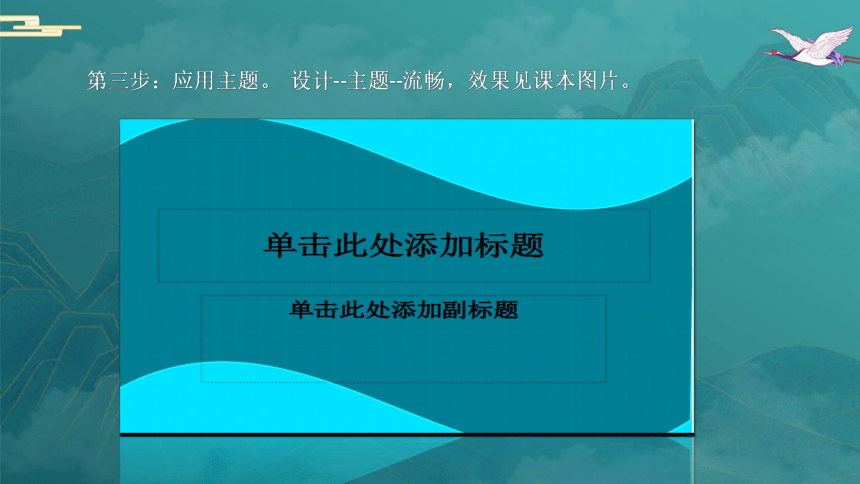 第三步：应用主题。 设计--主题--流畅，效果见课本图片。

单击此处添加标题

单击此处添加副标题